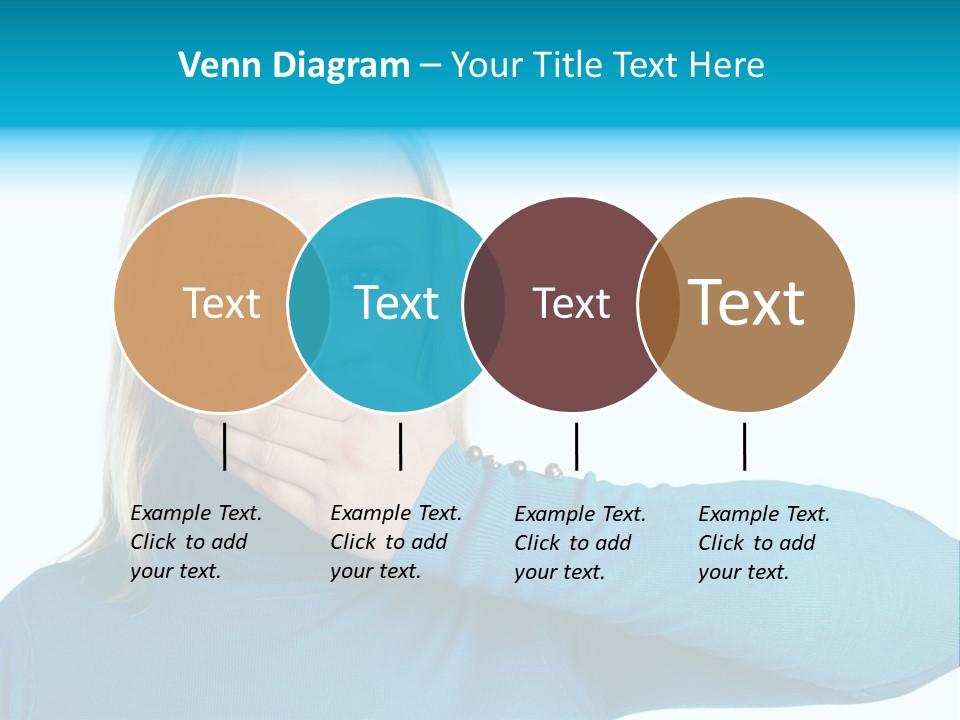 Venn Diagram – Your Title Text Here

Text

Text

Text

Text

Example Text. Click to add your text.

Example Text. Click to add your text.

Example Text. Click to add your text.

Example Text. Click to add your text.